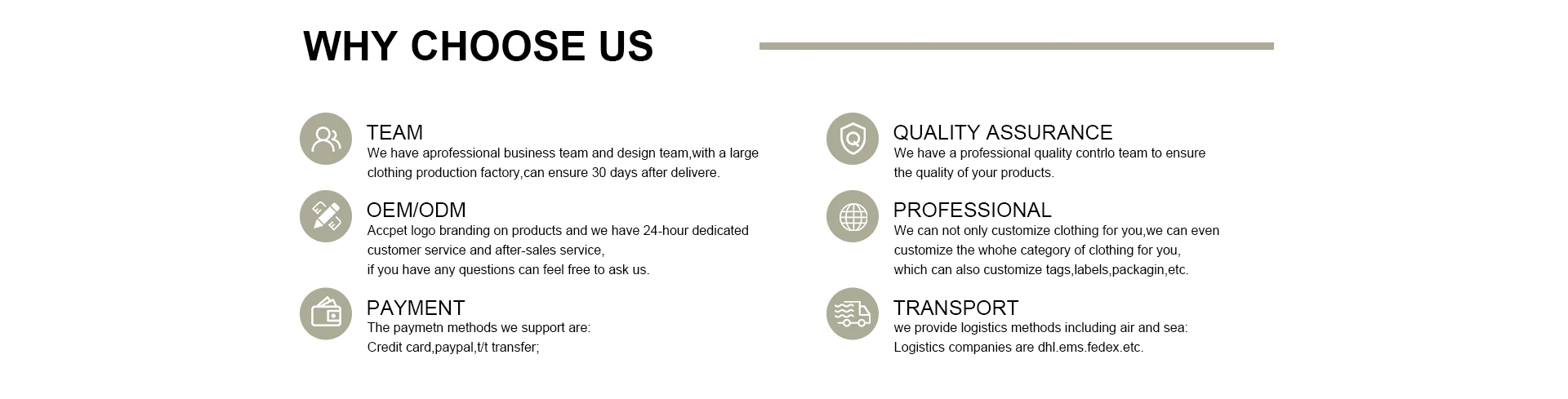 WHY CHOOSE US

TEAM
We have aprofessional business team and design team,with a large clothing production factory,can ensure 30 days after delivere.

OEM/ODM
Accpet logo branding on products and we have 24-hour dedicated customer service and after-sales service,
if you have any questions can feel free to ask us.

PAYMENT
The paymetn methods we support are:
Credit card,paypal,t/t transfer;

QUALITY ASSURANCE
We have a professional quality contrlo team to ensure the quality of your products.

PROFESSIONAL
We can not only customize clothing for you,we can even customize the whohe category of clothing for you,
which can also customize tags,labels,packagin,etc.

TRANSPORT
we provide logistics methods including air and sea:
Logistics companies are dhl.ems.fedex.etc.